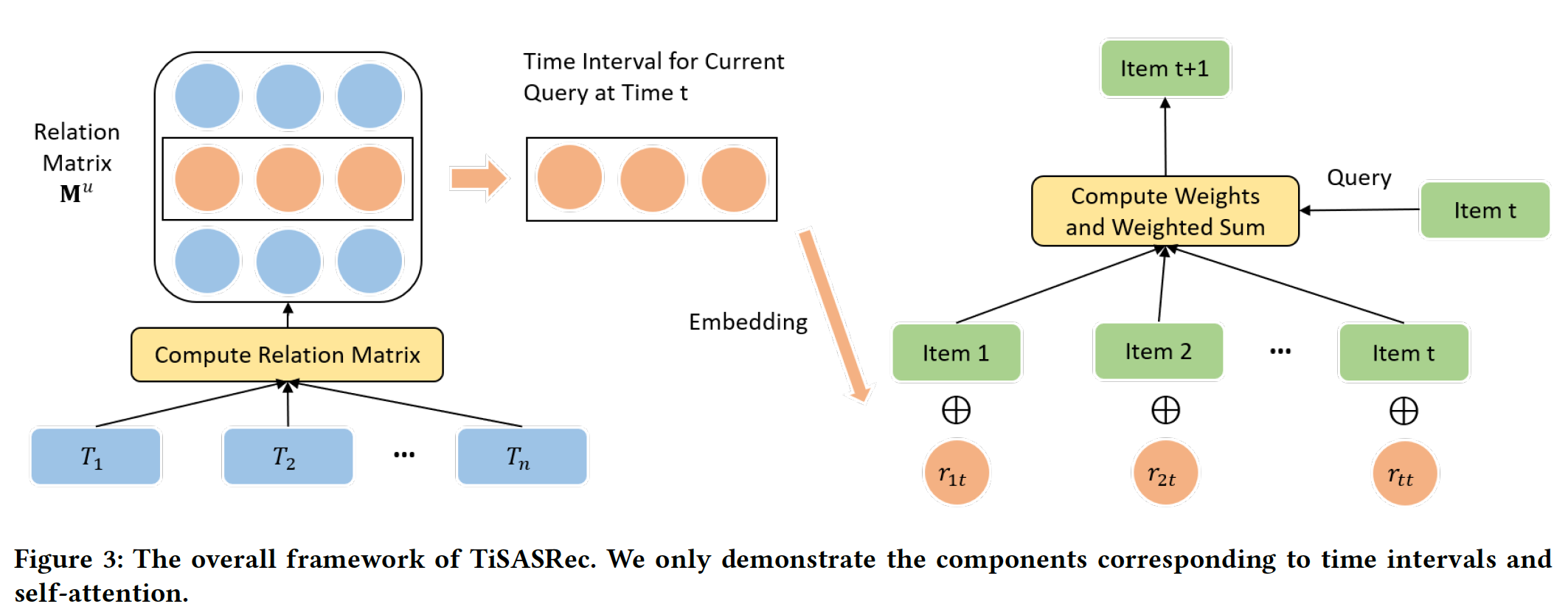 Relation Matrix $\mathbf{M}^u$

Time Interval for Current Query at Time t

Compute Relation Matrix

$T_1$

$T_2$

...

$T_n$

Embedding

Item t+1

Compute Weights and Weighted Sum

Query

Item t

Item 1

Item 2

...

Item t

$\oplus$

$\oplus$

$\oplus$

$r_{1t}$

$r_{2t}$

$r_{tt}$

Figure 3: The overall framework of TiSASRec. We only demonstrate the components corresponding to time intervals and self-attention.